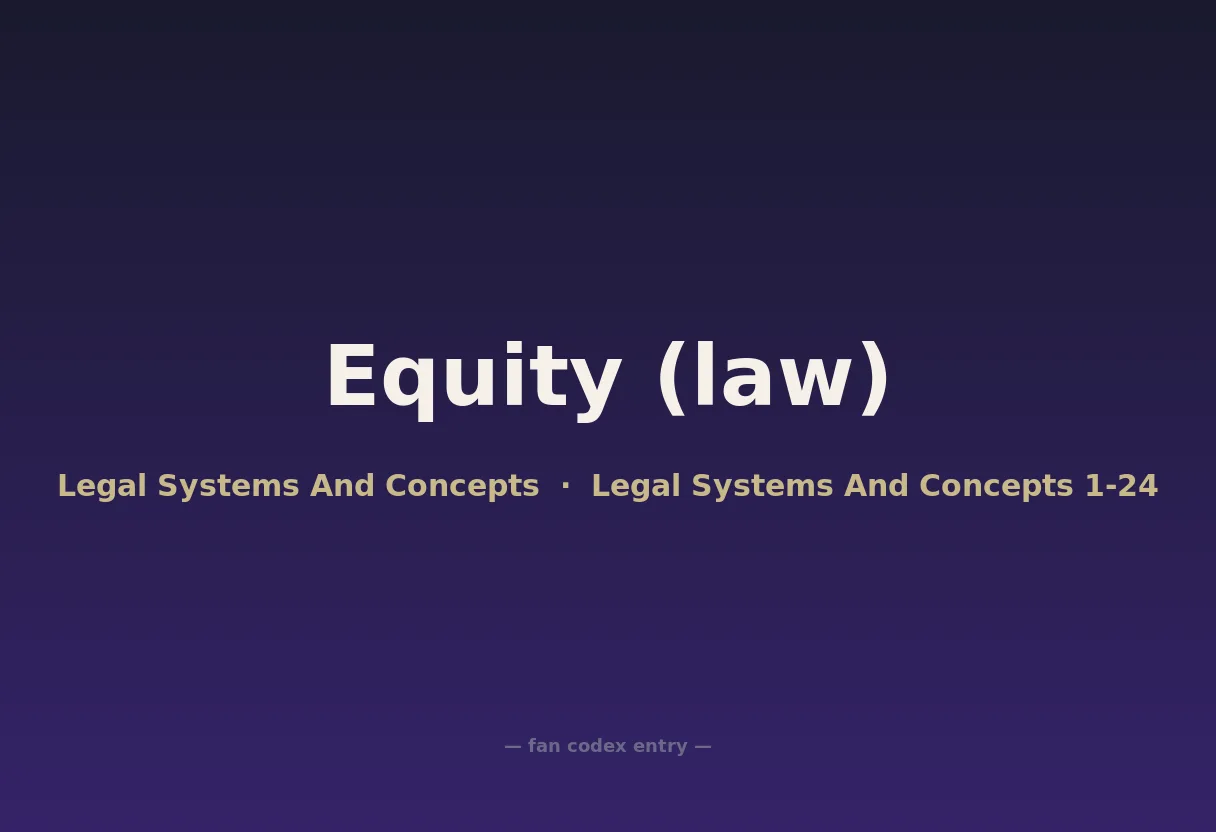 Equity (law)

Legal Systems And Concepts · Legal Systems And Concepts 1-24

— fan codex entry —